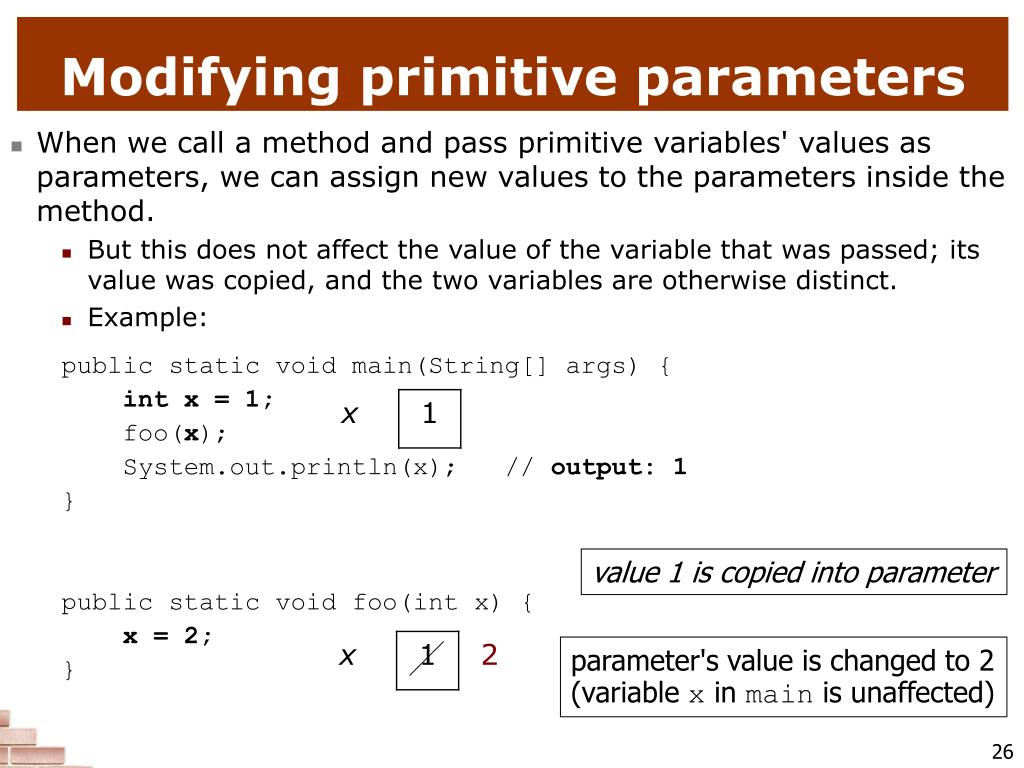 Modifying primitive parameters

When we call a method and pass primitive variables' values as parameters, we can assign new values to the parameters inside the method.

But this does not affect the value of the variable that was passed; its value was copied, and the two variables are otherwise distinct.

Example:

public static void main(String[] args) {
    int x = 1;
    foo(x);
    System.out.println(x);   // output: 1
}

x 1

value 1 is copied into parameter

public static void foo(int x) {
    x = 2;
}

x 1 2

parameter's value is changed to 2 (variable x in main is unaffected)

26